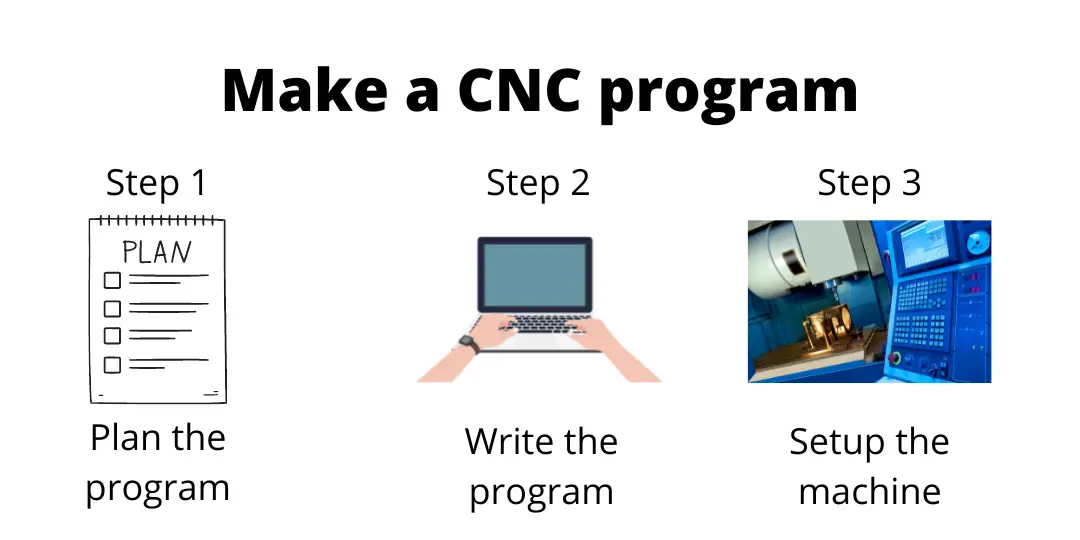 Make a CNC program

Step 1

PLAN

Plan the program

Step 2

Write the program

Step 3

Setup the machine